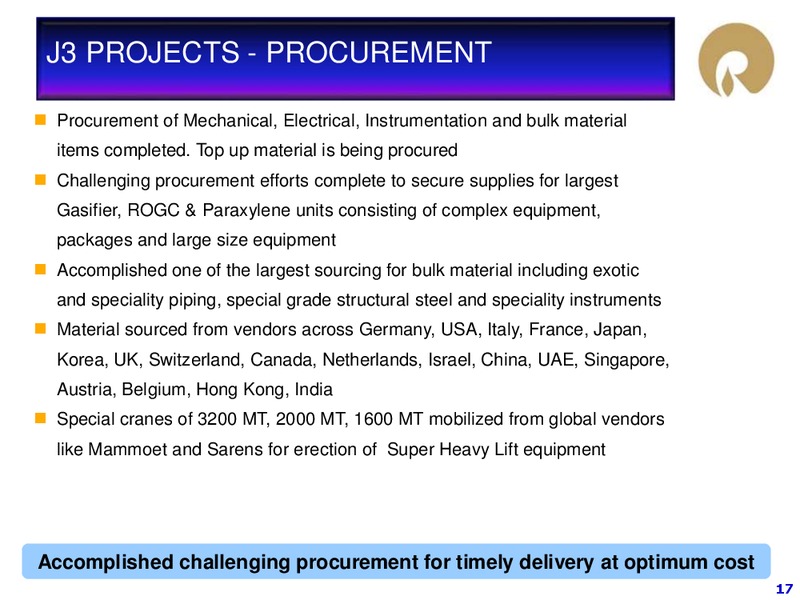 J3 PROJECTS - PROCUREMENT

Procurement of Mechanical, Electrical, Instrumentation and bulk material items completed. Top up material is being procured

Challenging procurement efforts complete to secure supplies for largest Gasifier, ROGC & Paraxylene units consisting of complex equipment, packages and large size equipment

Accomplished one of the largest sourcing for bulk material including exotic and speciality piping, special grade structural steel and speciality instruments

Material sourced from vendors across Germany, USA, Italy, France, Japan, Korea, UK, Switzerland, Canada, Netherlands, Israel, China, UAE, Singapore, Austria, Belgium, Hong Kong, India

Special cranes of 3200 MT, 2000 MT, 1600 MT mobilized from global vendors like Mammoet and Sarens for erection of Super Heavy Lift equipment

Accomplished challenging procurement for timely delivery at optimum cost

17